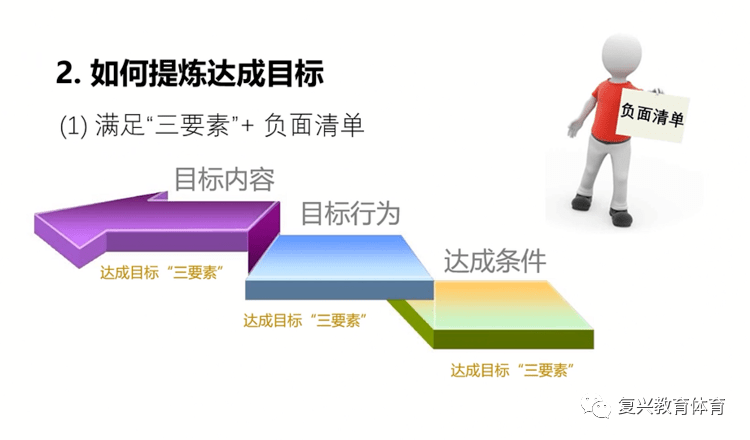 2. 如何提炼达成目标

(1) 满足“三要素”+ 负面清单

负面清单

目标内容

达成目标“三要素”

目标行为

达成目标“三要素”

达成条件

达成目标“三要素”

复兴教育体育